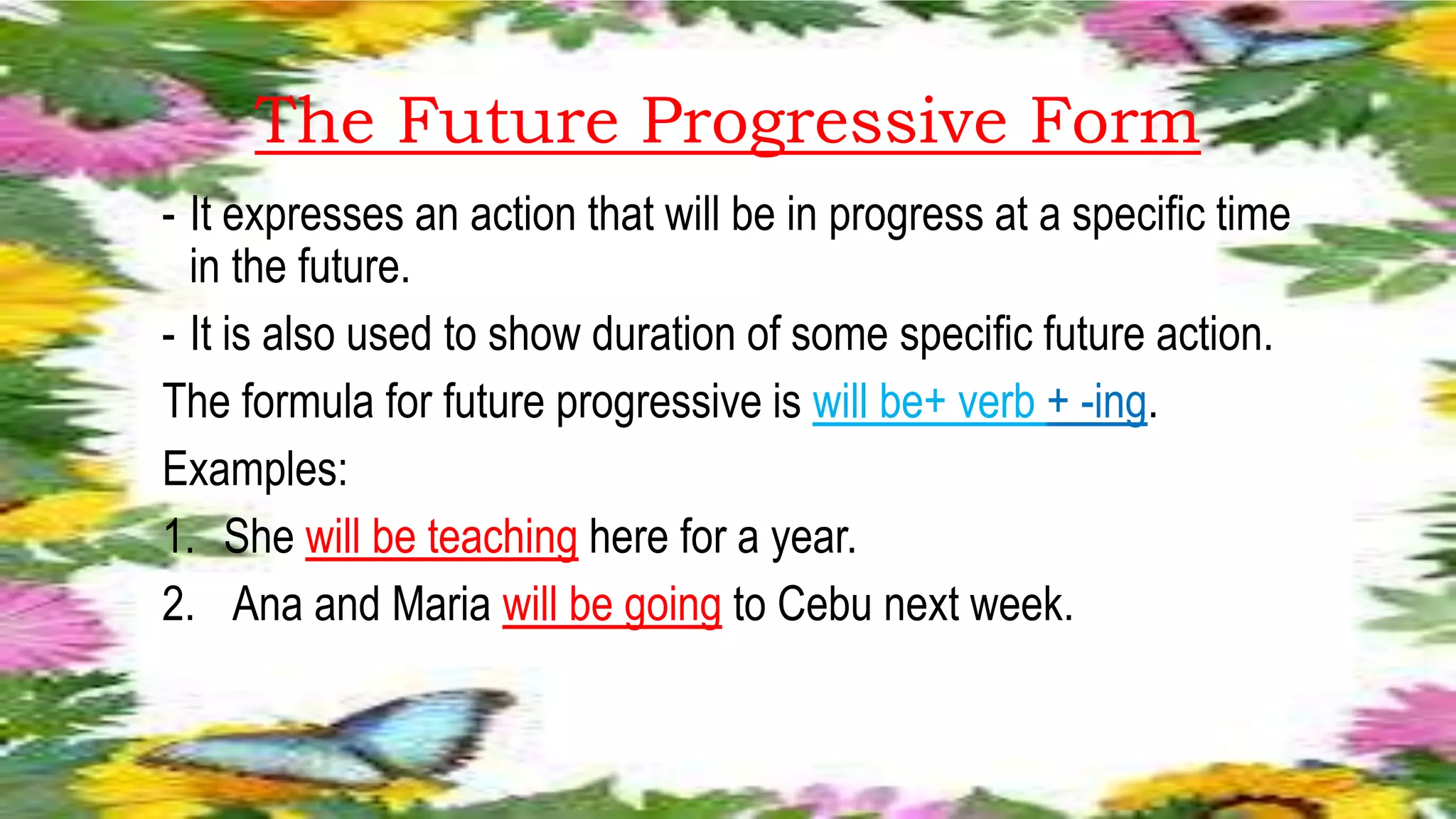 The Future Progressive Form

- It expresses an action that will be in progress at a specific time in the future.

- It is also used to show duration of some specific future action.

The formula for future progressive is will be+ verb + -ing.

Examples:

1. She will be teaching here for a year.

2. Ana and Maria will be going to Cebu next week.